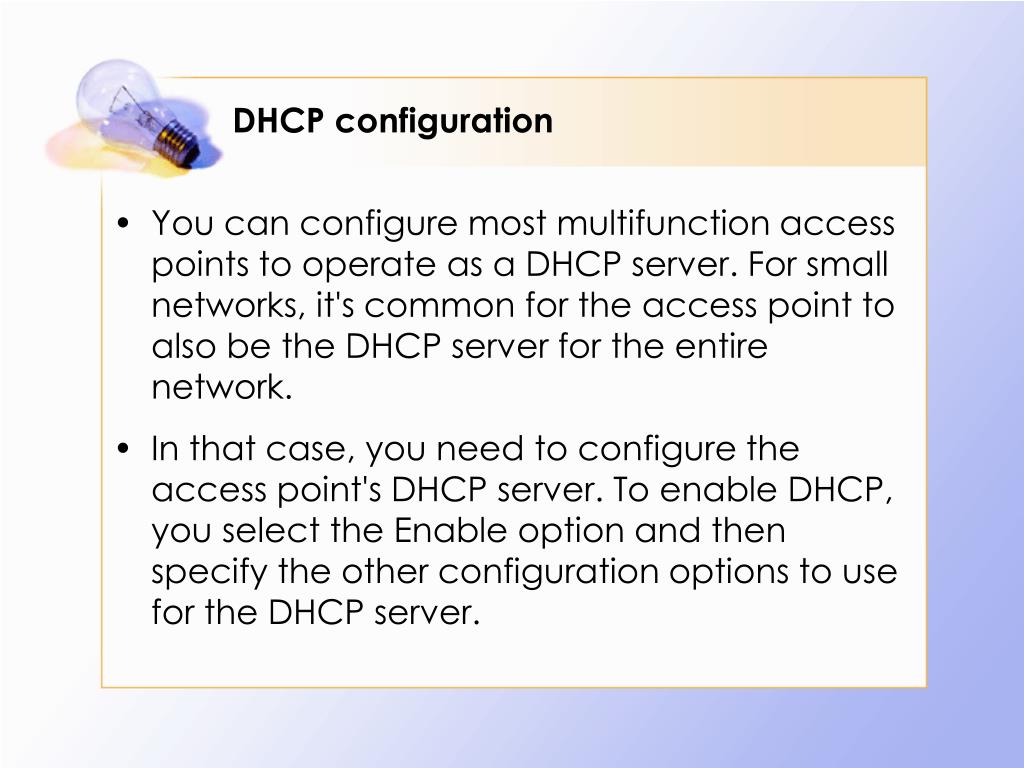 DHCP configuration

• You can configure most multifunction access points to operate as a DHCP server. For small networks, it's common for the access point to also be the DHCP server for the entire network.

• In that case, you need to configure the access point's DHCP server. To enable DHCP, you select the Enable option and then specify the other configuration options to use for the DHCP server.